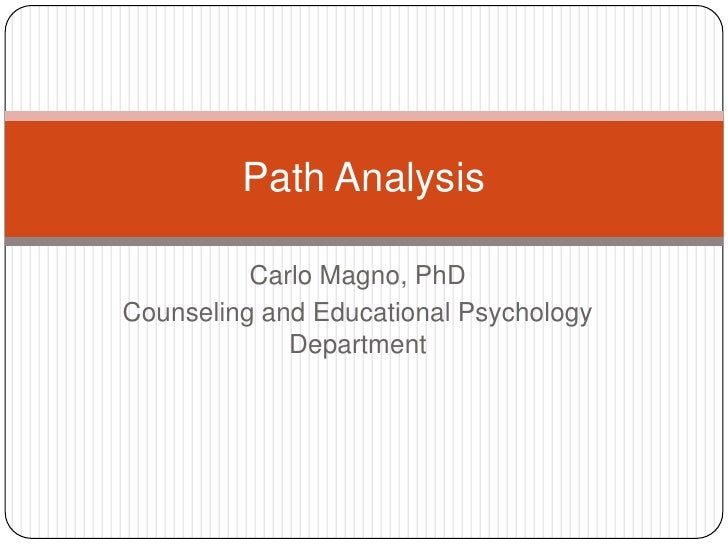 Path Analysis

Carlo Magno, PhD
Counseling and Educational Psychology Department